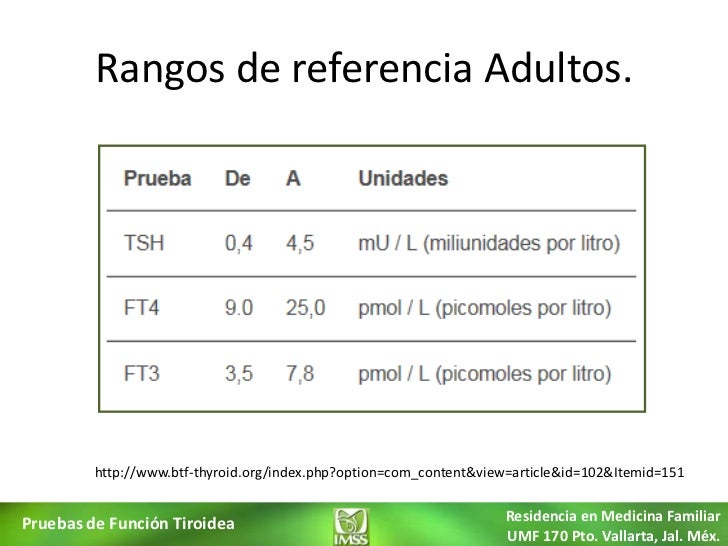 Rangos de referencia Adultos.

| Prueba | De | A | Unidades |
|---|---|---|---|
| TSH | 0,4 | 4,5 | mU / L (miliunidades por litro) |
| FT4 | 9.0 | 25,0 | pmol / L (picomoles por litro) |
| FT3 | 3,5 | 7,8 | pmol / L (picomoles por litro) |

http://www.btf-thyroid.org/index.php?option=com_content&view=article&id=102&Itemid=151

Pruebas de Función Tiroidea

IMSS

Residencia en Medicina Familiar
UMF 170 Pto. Vallarta, Jal. Méx.